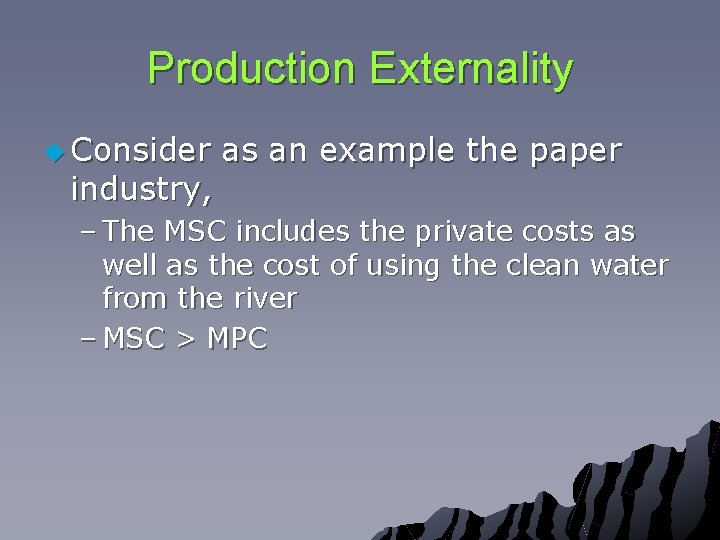 Production Externality

Consider as an example the paper industry,

– The MSC includes the private costs as well as the cost of using the clean water from the river

– MSC > MPC